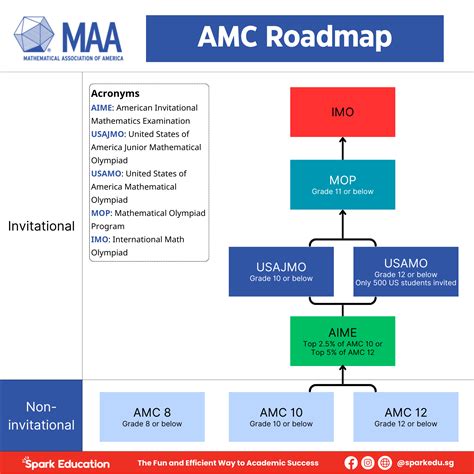 MAA
MATHEMATICAL ASSOCIATION OF AMERICA

AMC Roadmap

Invitational

Acronyms
AIME: American Invitational Mathematics Examination
USAJMO: United States of America Junior Mathematical Olympiad
USAMO: United States of America Mathematical Olympiad
MOP: Mathematical Olympiad Program
IMO: International Math Olympiad

IMO

MOP
Grade 11 or below

USAJMO
Grade 10 or below

USAMO
Grade 12 or below
Only 500 US students invited

AIME
Top 2.5% of AMC 10 or Top 5% of AMC 12

Non-invitational

AMC 8
Grade 8 or below

AMC 10
Grade 10 or below

AMC 12
Grade 12 or below

Spark Education
The Fun and Efficient Way to Academic Success
@sparkedu.sg